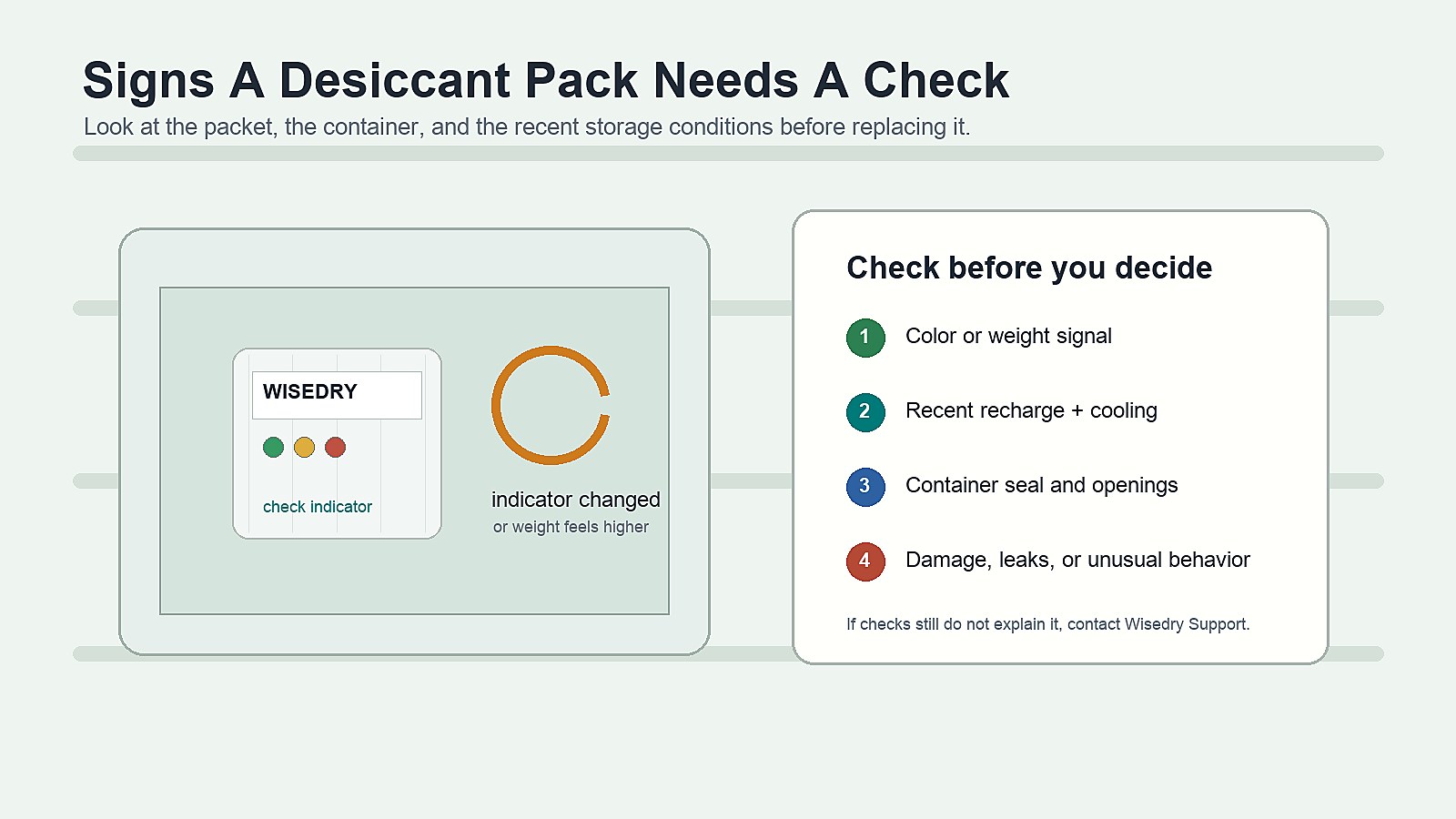 Signs A Desiccant Pack Needs A Check

Look at the packet, the container, and the recent storage conditions before replacing it.

WISEDRY

check indicator

indicator changed

or weight feels higher

Check before you decide

1 Color or weight signal

2 Recent recharge + cooling

3 Container seal and openings

4 Damage, leaks, or unusual behavior

If checks still do not explain it, contact Wisedry Support.